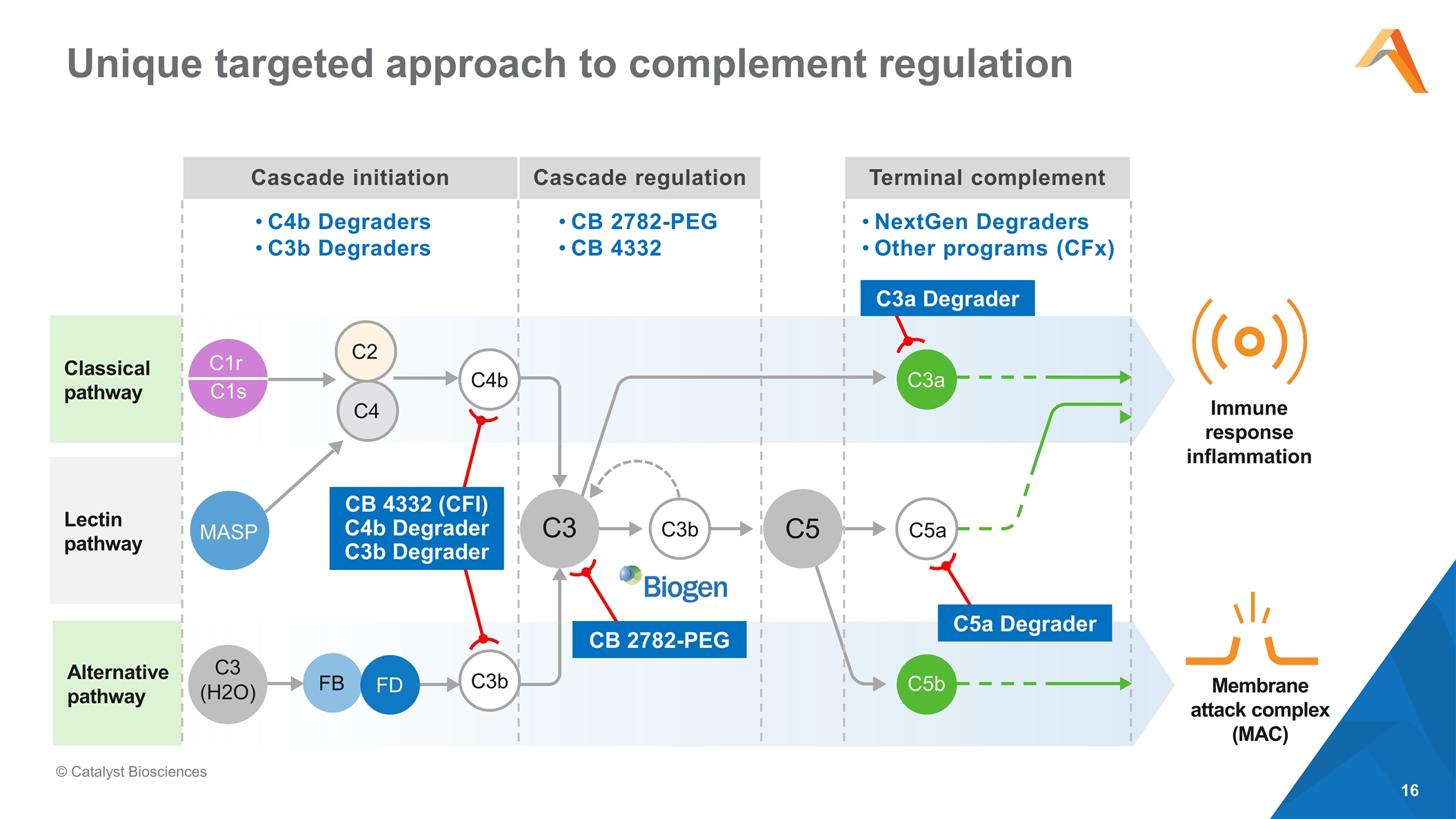 Unique targeted approach to complement regulation

Cascade initiation

• C4b Degraders
• C3b Degraders

Cascade regulation

• CB 2782-PEG
• CB 4332

Terminal complement

• NextGen Degraders
• Other programs (CFx)

C3a Degrader

Classical pathway

C1r
C1s

C2
C4

C4b

C3a

Immune response inflammation

Lectin pathway

MASP

CB 4332 (CFI)
C4b Degrader
C3b Degrader

C3

C3b

C5

C5a

Biogen

CB 2782-PEG

C5a Degrader

Alternative pathway

C3 (H2O)

FB

FD

C3b

C5b

Membrane attack complex (MAC)

© Catalyst Biosciences

16